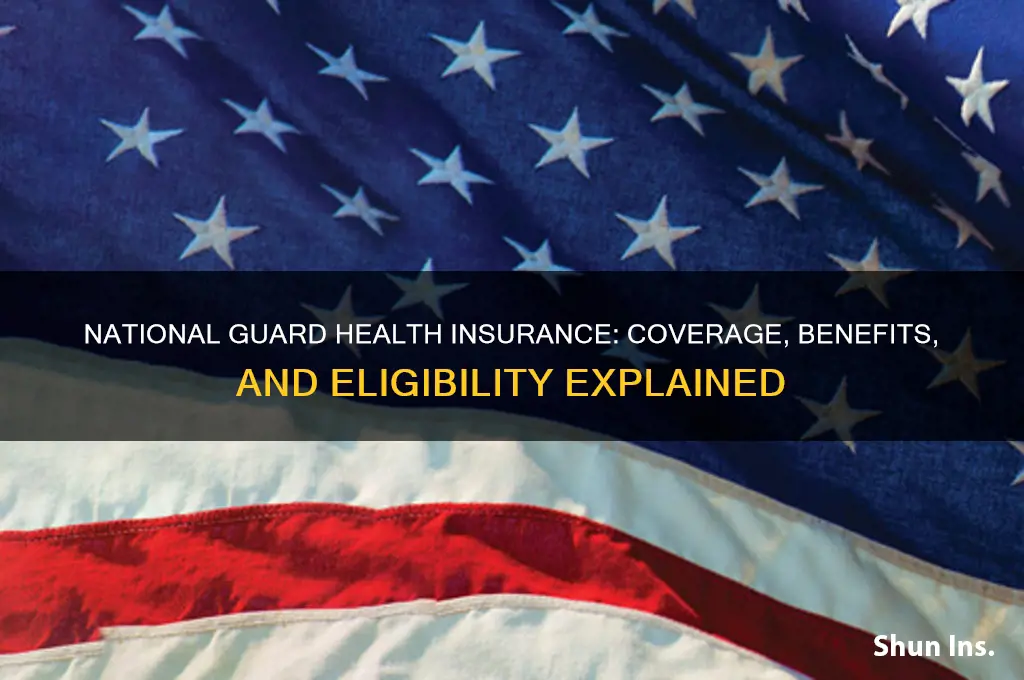 NATIONAL GUARD HEALTH INSURANCE: COVERAGE, BENEFITS, AND ELIGIBILITY EXPLAINED

Shun Ins.